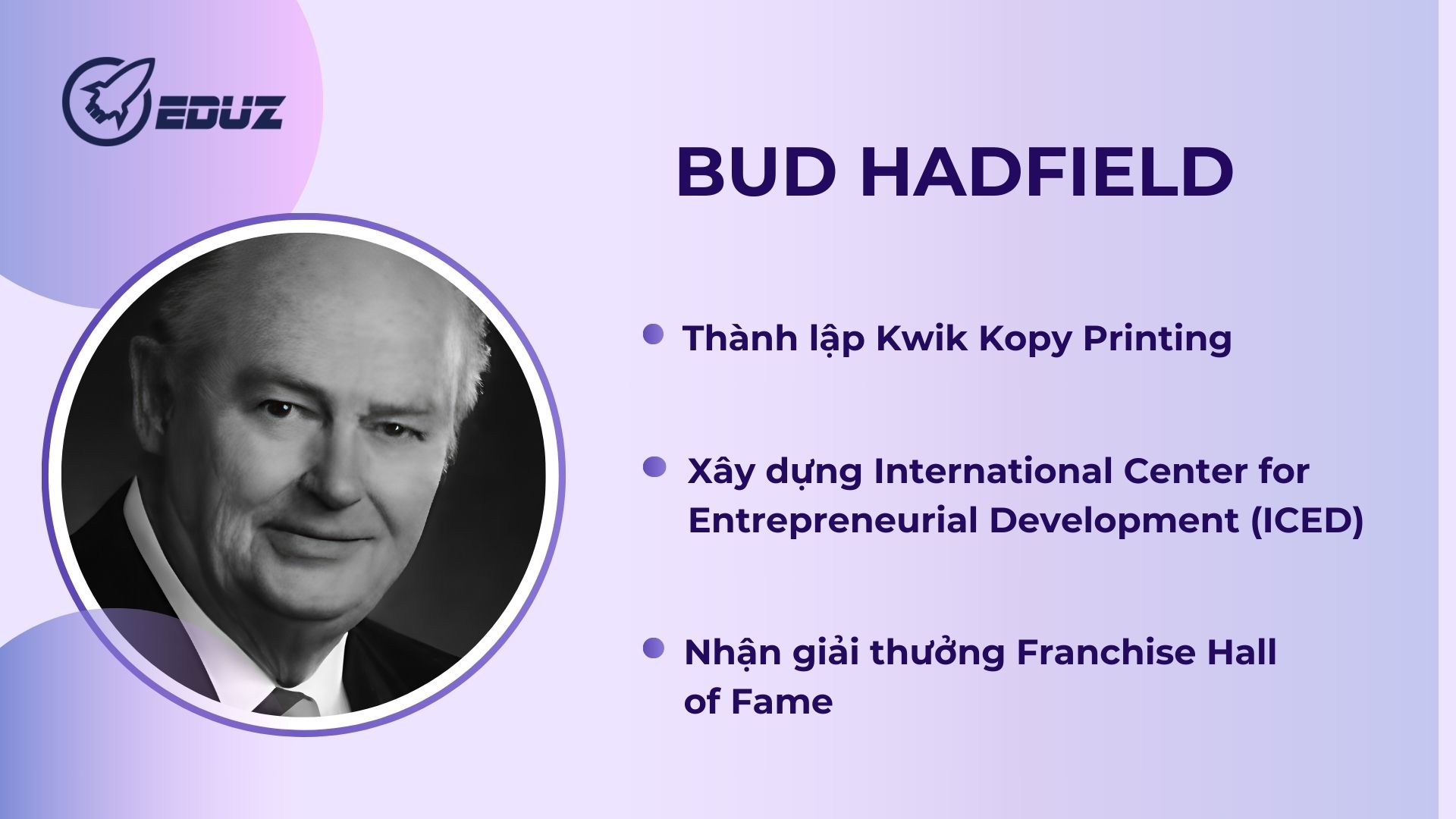 EDUZ

BUD HADFIELD

Thành lập Kwik Kopy Printing

Xây dựng International Center for Entrepreneurial Development (ICED)

Nhận giải thưởng Franchise Hall of Fame